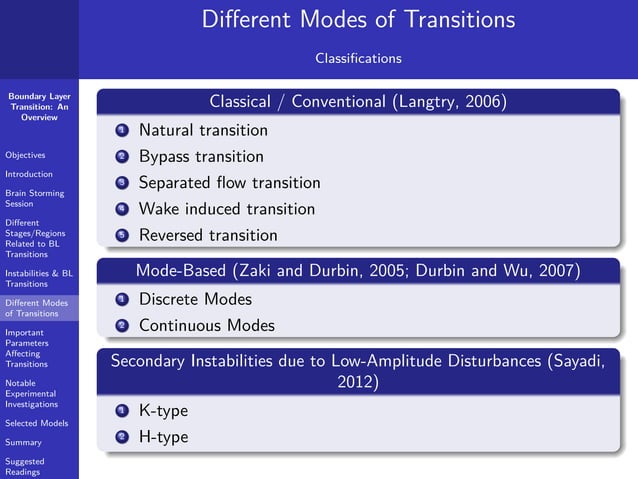 Different Modes of Transitions

Classifications

Boundary Layer Transition: An Overview

Objectives

Introduction

Brain Storming Session

Different Stages/Regions Related to BL Transitions

Instabilities & BL Transitions

Different Modes of Transitions

Important Parameters Affecting Transitions

Notable Experimental Investigations

Selected Models

Summary

Suggested Readings

Classical / Conventional (Langtry, 2006)

1 Natural transition
2 Bypass transition
3 Separated flow transition
4 Wake induced transition
5 Reversed transition

Mode-Based (Zaki and Durbin, 2005; Durbin and Wu, 2007)

1 Discrete Modes
2 Continuous Modes

Secondary Instabilities due to Low-Amplitude Disturbances (Sayadi, 2012)

1 K-type
2 H-type